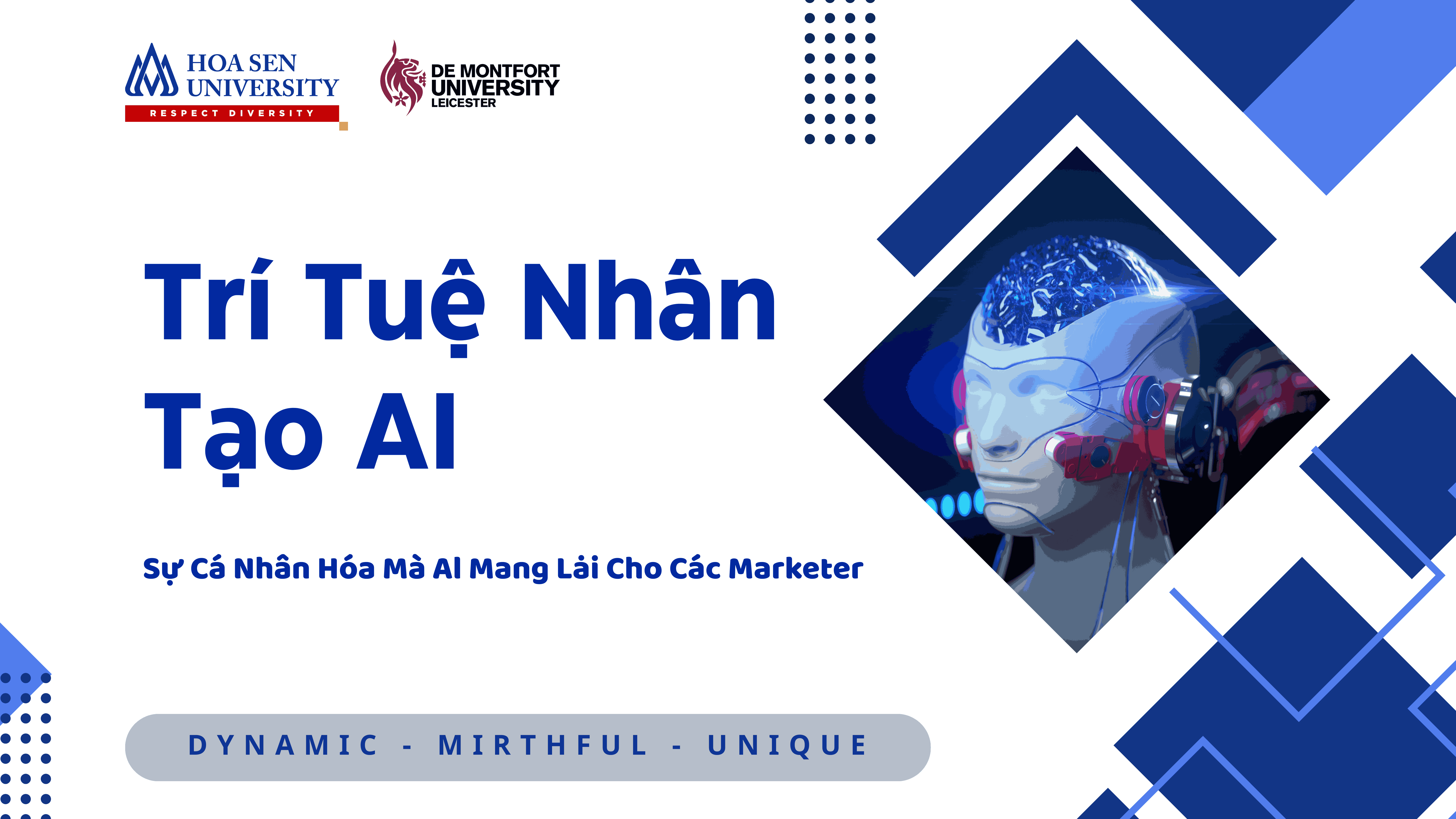 HOA SEN UNIVERSITY
RESPECT DIVERSITY

DE MONTFORT UNIVERSITY LEICESTER

Trí Tuệ Nhân Tạo AI

Sự Cá Nhân Hóa Mà AI Mang Lải Cho Các Marketer

DYNAMIC - MIRTHFUL - UNIQUE